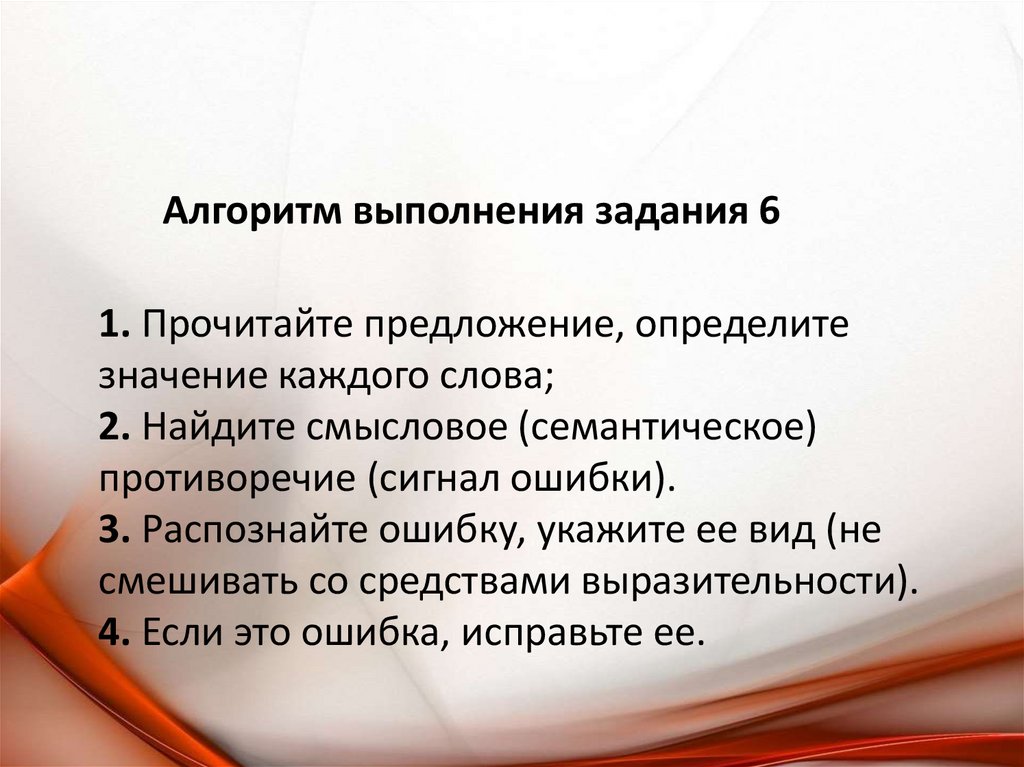 Алгоритм выполнения задания 6

1. Прочитайте предложение, определите значение каждого слова;
2. Найдите смысловое (семантическое) противоречие (сигнал ошибки).
3. Распознайте ошибку, укажите ее вид (не смешивать со средствами выразительности).
4. Если это ошибка, исправьте ее.